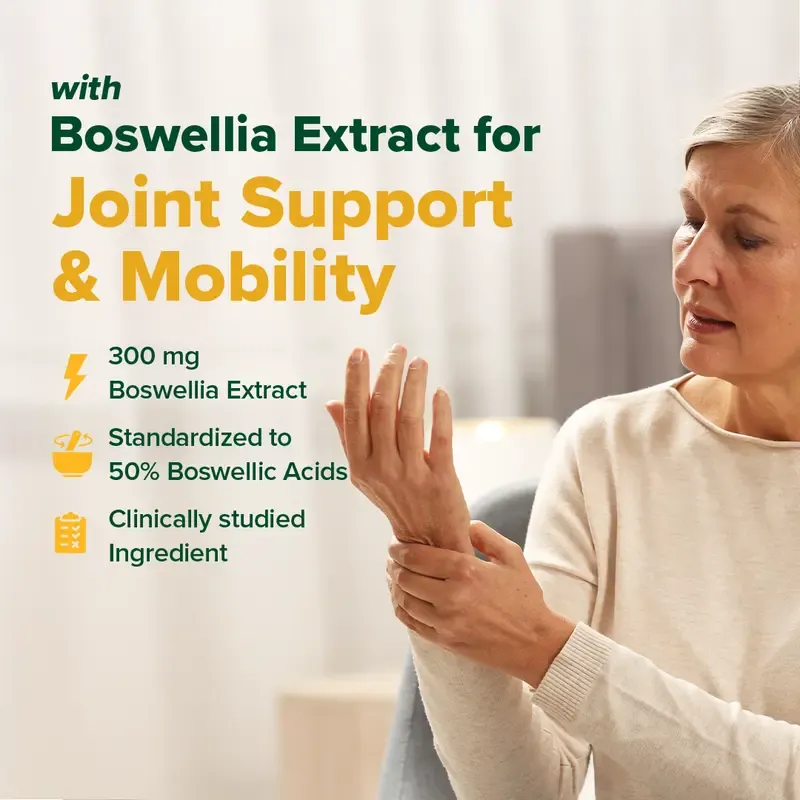 with
Boswellia Extract for
Joint Support
& Mobility

300 mg
Boswellia Extract

Standardized to
50% Boswellic Acids

Clinically studied
Ingredient